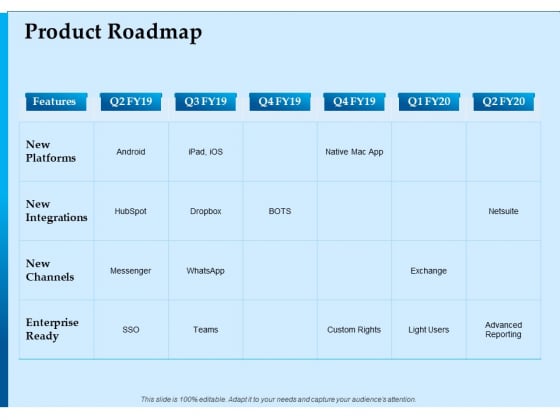 Product Roadmap

| Features | Q2 FY19 | Q3 FY19 | Q4 FY19 | Q4 FY19 | Q1 FY20 | Q2 FY20 |
|---|---|---|---|---|---|---|
| New Platforms | Android | iPad, iOS | | Native Mac App | | |
| New Integrations | HubSpot | Dropbox | BOTS | | | Netsuite |
| New Channels | Messenger | WhatsApp | | | Exchange | |
| Enterprise Ready | SSO | Teams | | Custom Rights | Light Users | Advanced Reporting |

This slide is 100% editable. Adapt it to your needs and capture your audience's attention.